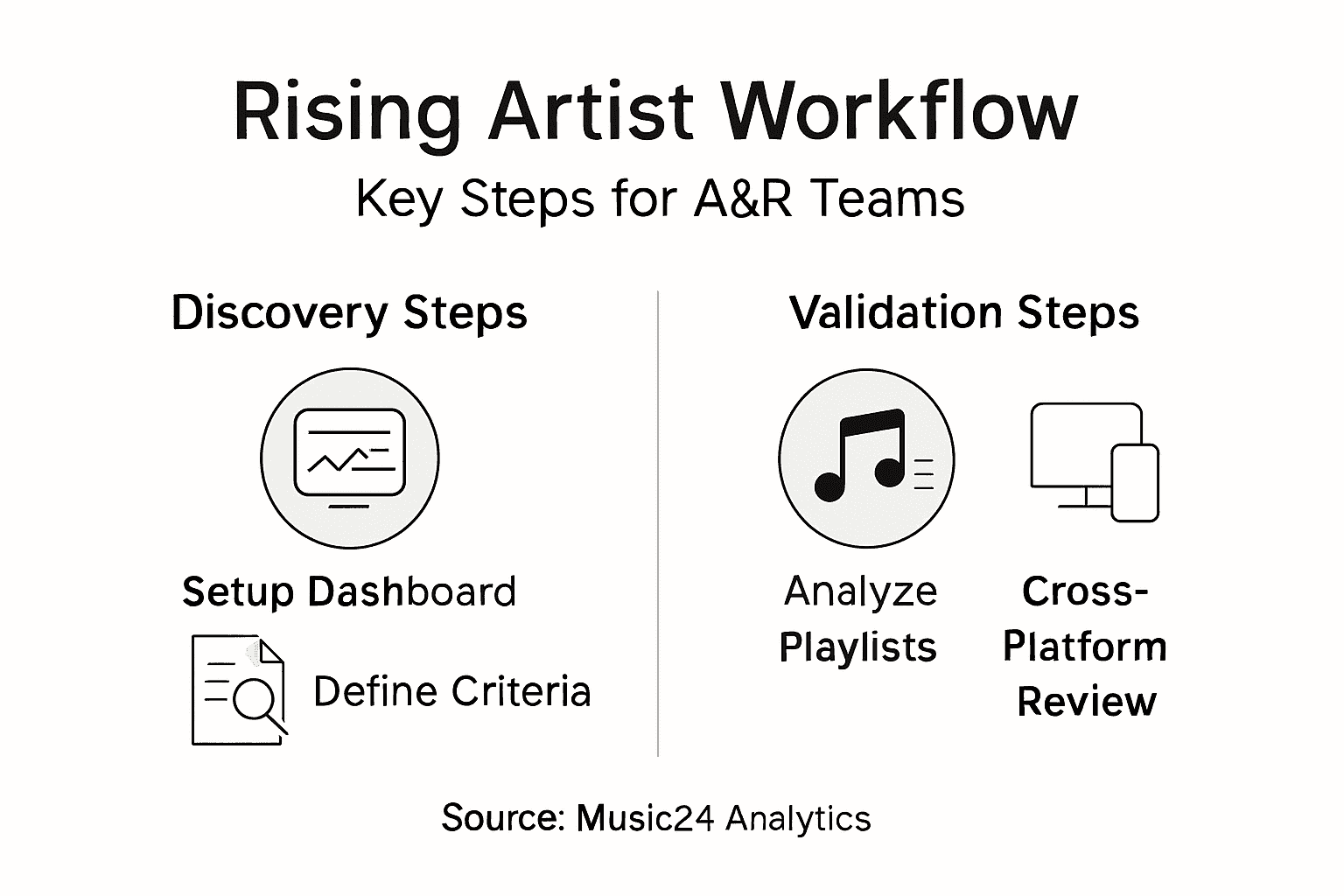 Rising Artist Workflow

Key Steps for A&R Teams

Discovery Steps

Setup Dashboard

Define Criteria

Validation Steps

Analyze Playlists

Cross-Platform Review

Source: Music24 Analytics